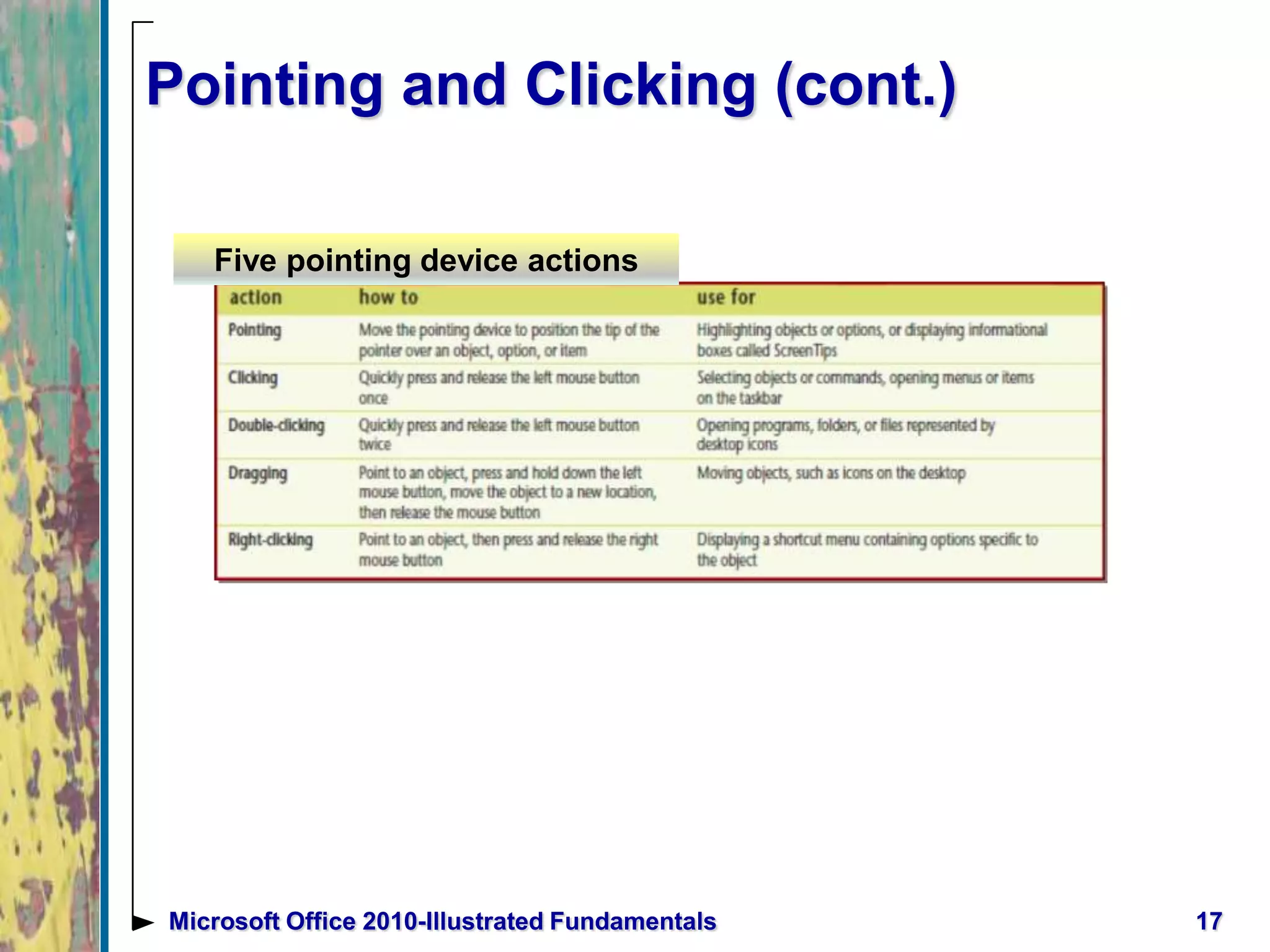 Pointing and Clicking (cont.)

Five pointing device actions

| action | how to | use for |
|---|---|---|
| Pointing | Move the pointing device to position the tip of the pointer over an object, option, or item | Highlighting objects or options, or displaying informational boxes called ScreenTips |
| Clicking | Quickly press and release the left mouse button once | Selecting objects or commands, opening menus or items on the taskbar |
| Double-clicking | Quickly press and release the left mouse button twice | Opening programs, folders, or files represented by desktop icons |
| Dragging | Point to an object, press and hold down the left mouse button, move the object to a new location, then release the mouse button | Moving objects, such as icons on the desktop |
| Right-clicking | Point to an object, then press and release the right mouse button | Displaying a shortcut menu containing options specific to the object |

Microsoft Office 2010-Illustrated Fundamentals

17